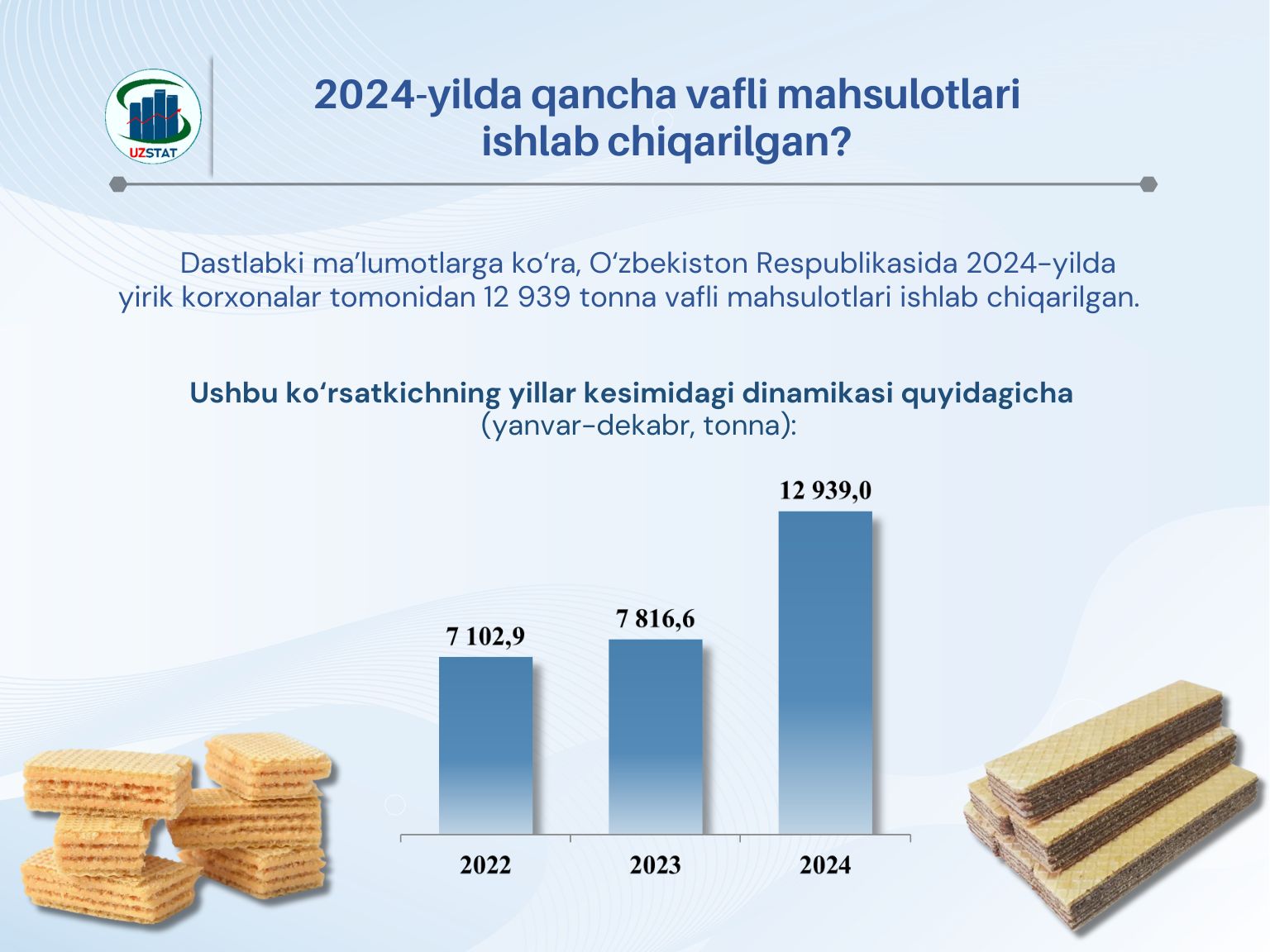 UZSTAT

2024-yilda qancha vafli mahsulotlari ishlab chiqarilgan?

Dastlabki ma’lumotlarga ko‘ra, O‘zbekiston Respublikasida 2024-yilda yirik korxonalar tomonidan 12 939 tonna vafli mahsulotlari ishlab chiqarilgan.

Ushbu ko‘rsatkichning yillar kesimidagi dinamikasi quyidagicha (yanvar-dekabr, tonna):

7 102,9
7 816,6
12 939,0
2022
2023
2024